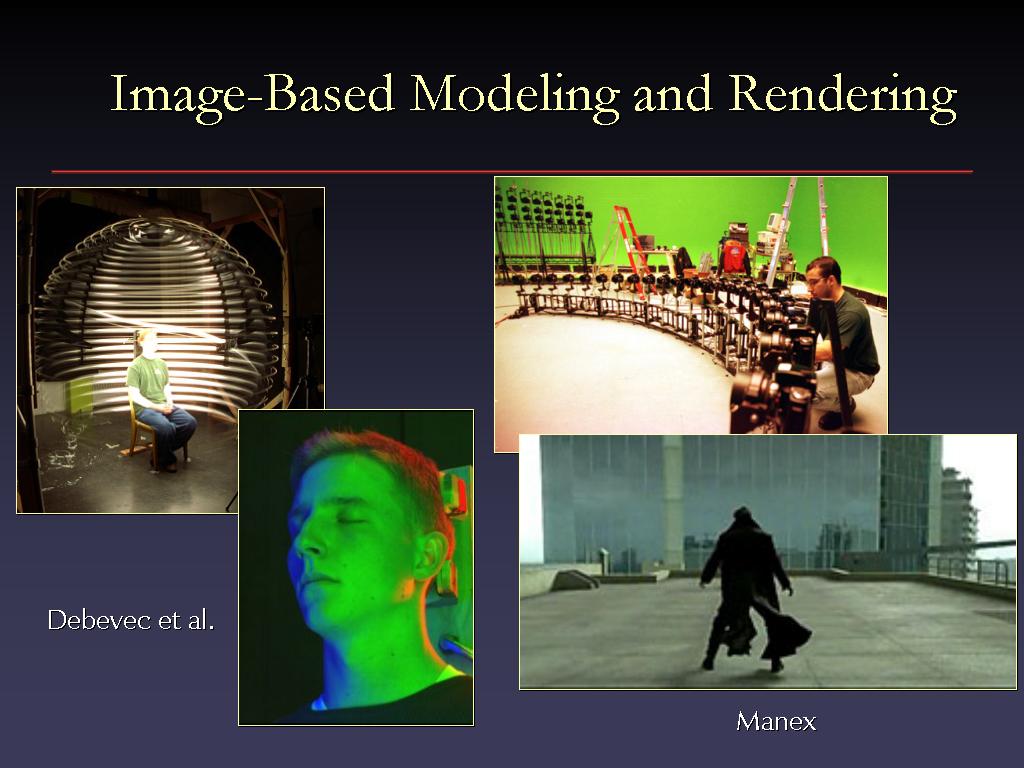 Image-Based Modeling and Rendering

Debevec et al.

Manex